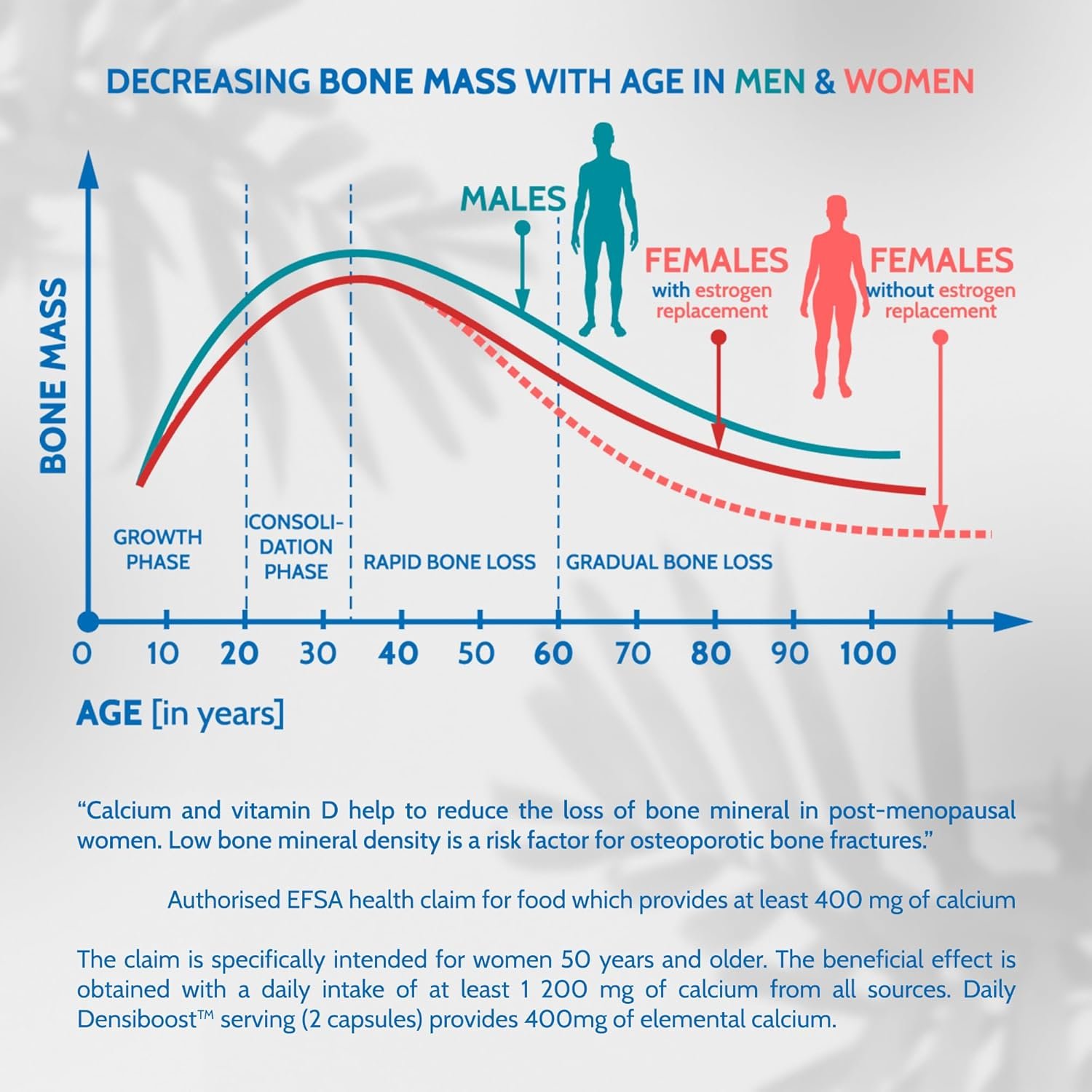 DECREASING BONE MASS WITH AGE IN MEN & WOMEN

BONE MASS

MALES

FEMALES with estrogen replacement

FEMALES without estrogen replacement

GROWTH PHASE

CONSOLIDATION PHASE

RAPID BONE LOSS

GRADUAL BONE LOSS

0 10 20 30 40 50 60 70 80 90 100

AGE [in years]

“Calcium and vitamin D help to reduce the loss of bone mineral in post-menopausal women. Low bone mineral density is a risk factor for osteoporotic bone fractures.”

Authorised EFSA health claim for food which provides at least 400 mg of calcium

The claim is specifically intended for women 50 years and older. The beneficial effect is obtained with a daily intake of at least 1 200 mg of calcium from all sources. Daily Densiboost™ serving (2 capsules) provides 400mg of elemental calcium.